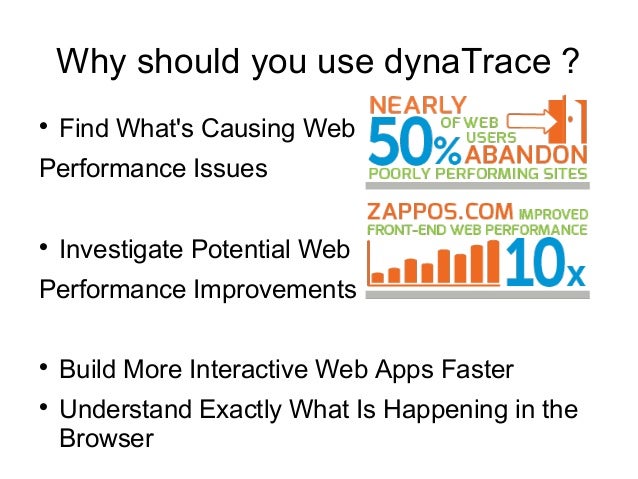 Why should you use dynaTrace ?

• Find What's Causing Web Performance Issues

NEARLY 50% OF WEB USERS ABANDON POORLY PERFORMING SITES

• Investigate Potential Web Performance Improvements

ZAPPOS.COM IMPROVED FRONT-END WEB PERFORMANCE 10x

• Build More Interactive Web Apps Faster

• Understand Exactly What Is Happening in the Browser